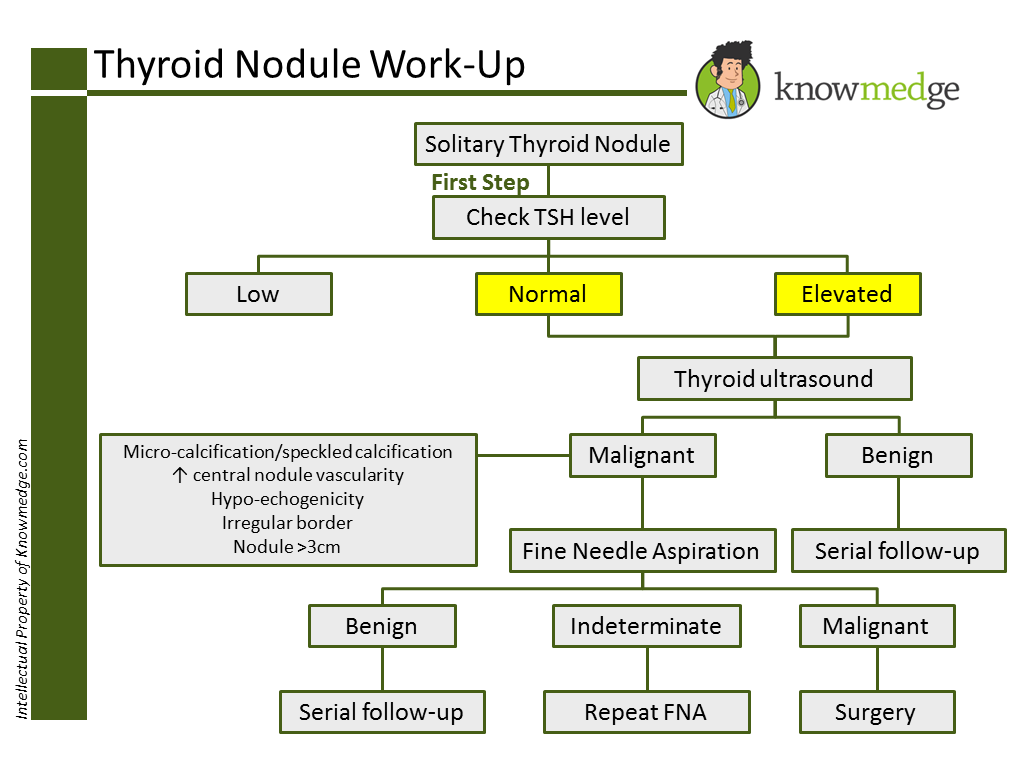 Thyroid Nodule Work-Up

knowmedge

Solitary Thyroid Nodule

First Step

Check TSH level

Low

Normal

Elevated

Thyroid ultrasound

Micro-calcification/speckled calcification
↑ central nodule vascularity
Hypo-echogenicity
Irregular border
Nodule >3cm

Malignant

Benign

Fine Needle Aspiration

Serial follow-up

Benign

Indeterminate

Malignant

Serial follow-up

Repeat FNA

Surgery

Intellectual Property of Knowmedge.com